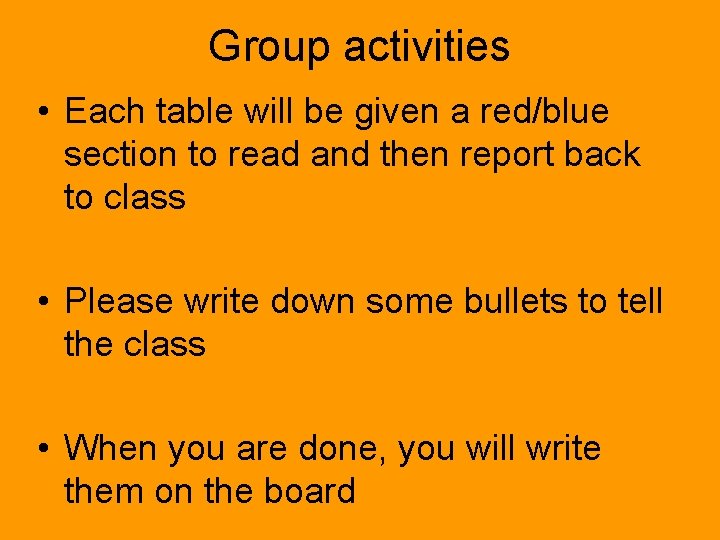 Group activities

• Each table will be given a red/blue section to read and then report back to class

• Please write down some bullets to tell the class

• When you are done, you will write them on the board